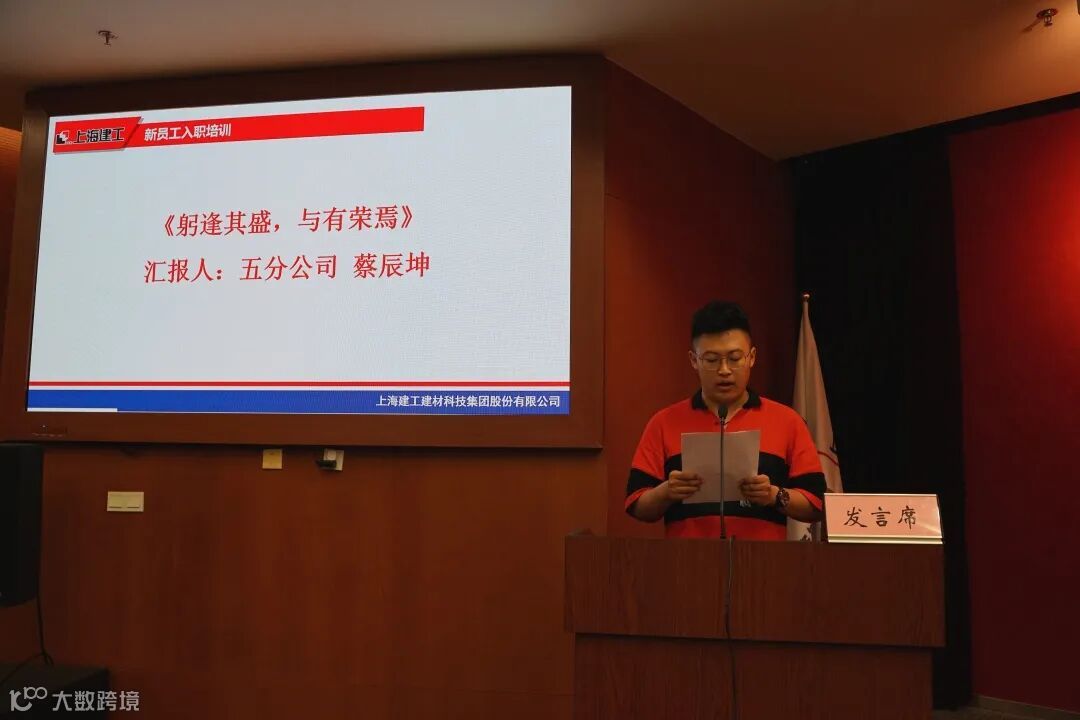 上海建工 新员工入职培训

《躬逢其盛，与有荣焉》

汇报人：五分公司 蔡辰坤

上海建工建材科技集团股份有限公司

发言席

大数跨境